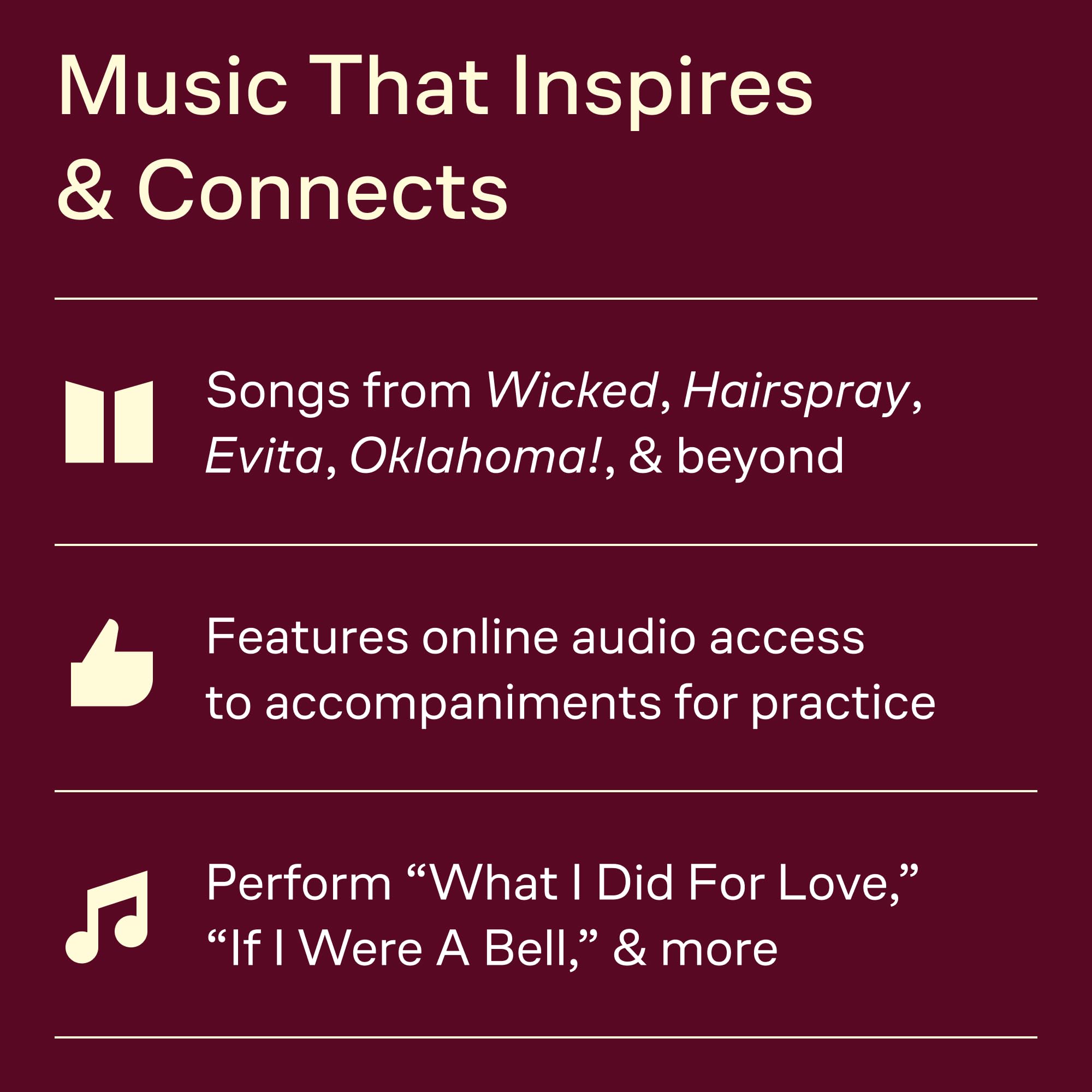 Music That Inspires & Connects

Songs from Wicked, Hairspray, Evita, Oklahoma!, & beyond

Features online audio access to accompaniments for practice

Perform “What I Did For Love,” “If I Were A Bell,” & more